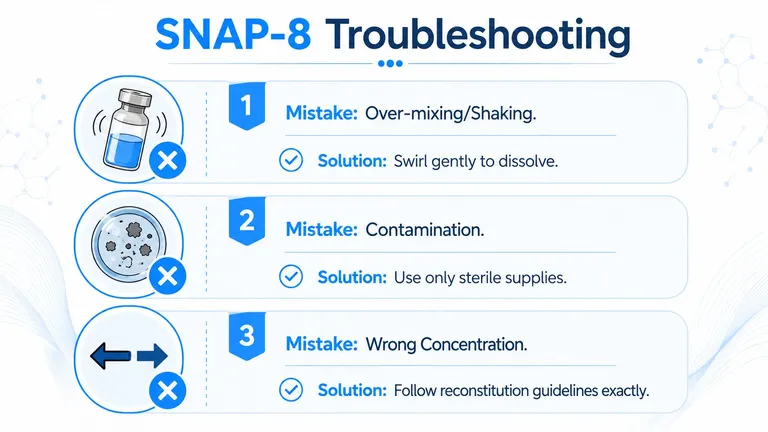 SNAP-8 Troubleshooting

1

Mistake: Over-mixing/Shaking.

Solution: Swirl gently to dissolve.

2

Mistake: Contamination.

Solution: Use only sterile supplies.

3

Mistake: Wrong Concentration.

Solution: Follow reconstitution guidelines exactly.